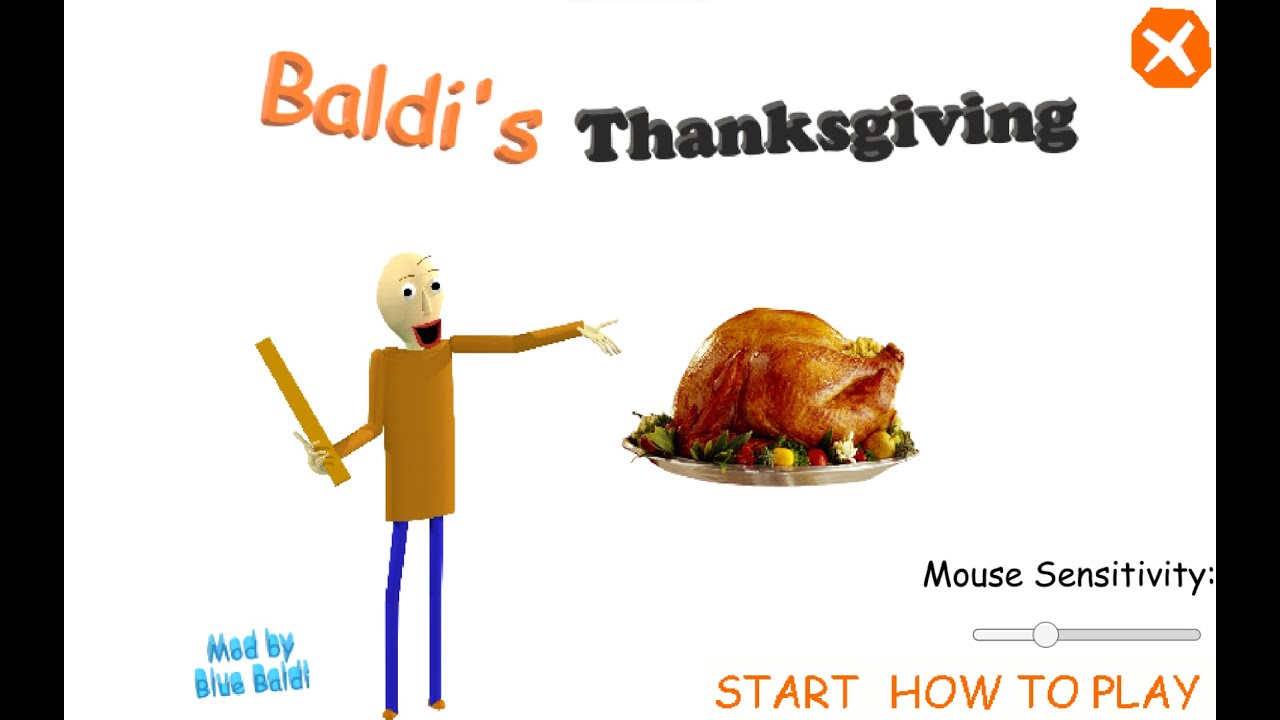 Baldi's Thanksgiving

Mouse Sensitivity:

Mod by Blue Baldi

START HOW TO PLAY